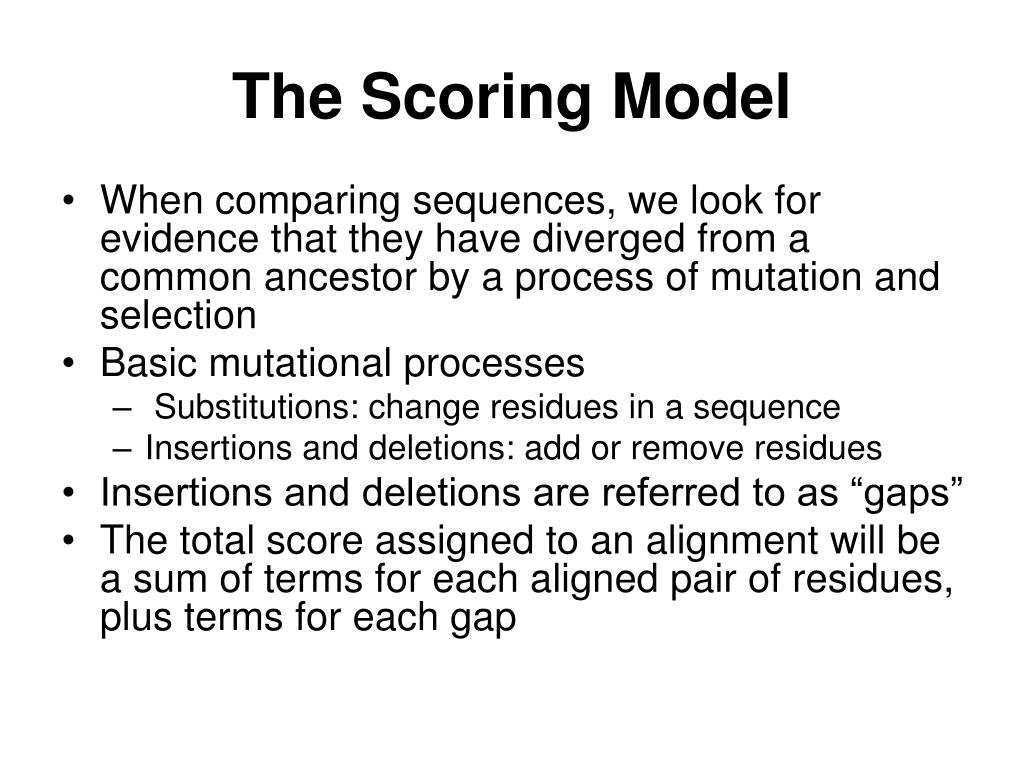 The Scoring Model

• When comparing sequences, we look for evidence that they have diverged from a common ancestor by a process of mutation and selection
• Basic mutational processes
– Substitutions: change residues in a sequence
– Insertions and deletions: add or remove residues
• Insertions and deletions are referred to as “gaps”
• The total score assigned to an alignment will be a sum of terms for each aligned pair of residues, plus terms for each gap